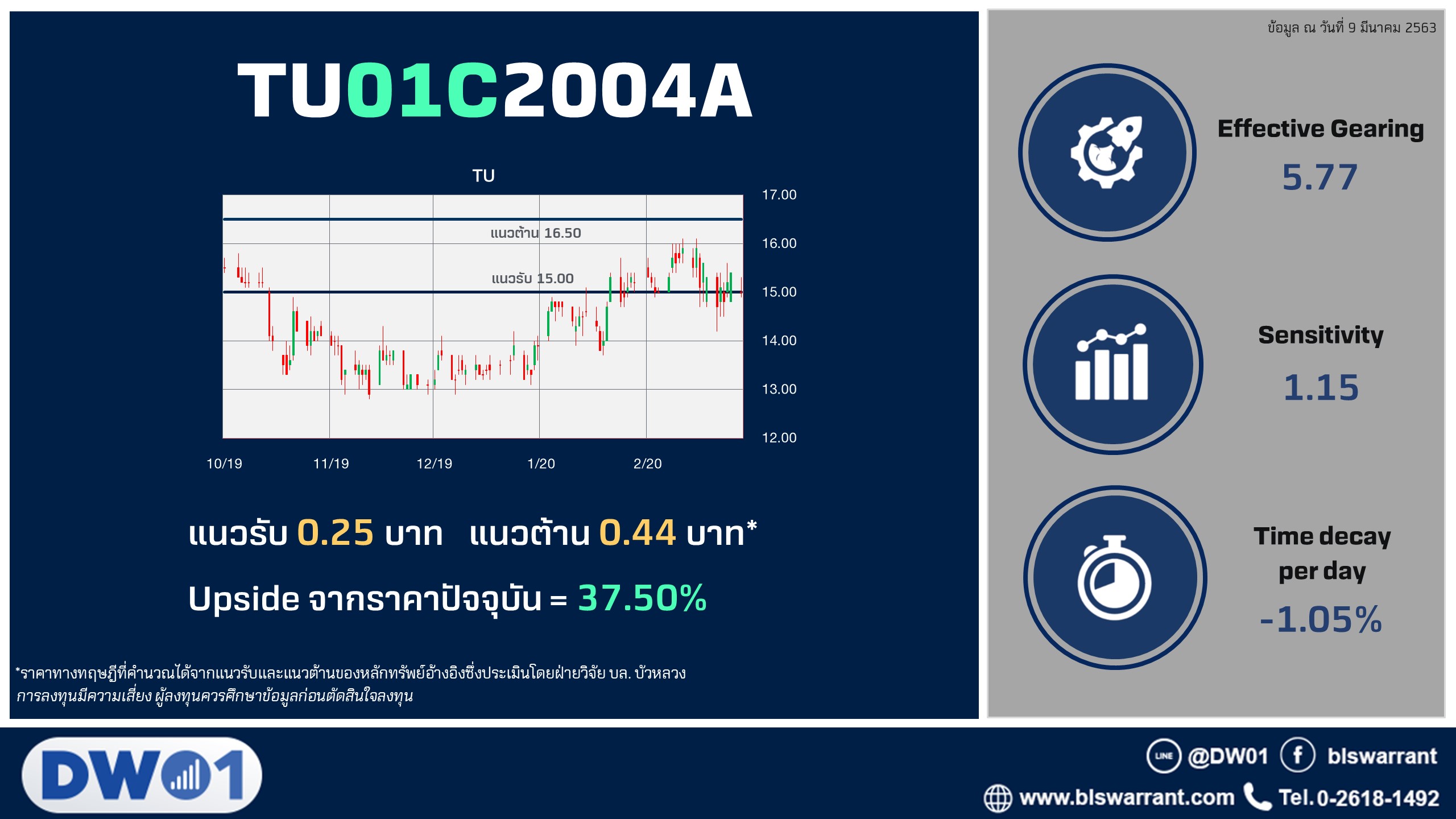 TU01C2004A

TU

แนวต้าน 16.50

แนวรับ 15.00

17.00
16.00
15.00
14.00
13.00
12.00

10/19 11/19 12/19 1/20 2/20

แนวรับ 0.25 บาท แนวต้าน 0.44 บาท*

Upside จากราคาปัจจุบัน = 37.50%

*ราคาทางทฤษฎีที่คำนวณได้จากแนวรับและแนวต้านของหลักทรัพย์อ้างอิงซึ่งประเมินโดยฝ่ายวิจัย บล. บัวหลวง
การลงทุนมีความเสี่ยง ผู้ลงทุนควรศึกษาข้อมูลก่อนตัดสินใจลงทุน

ข้อมูล ณ วันที่ 9 มีนาคม 2563

Effective Gearing
5.77

Sensitivity
1.15

Time decay per day
-1.05%

DW01

LINE @DW01 blswarrant

www.blswarrant.com Tel.0-2618-1492